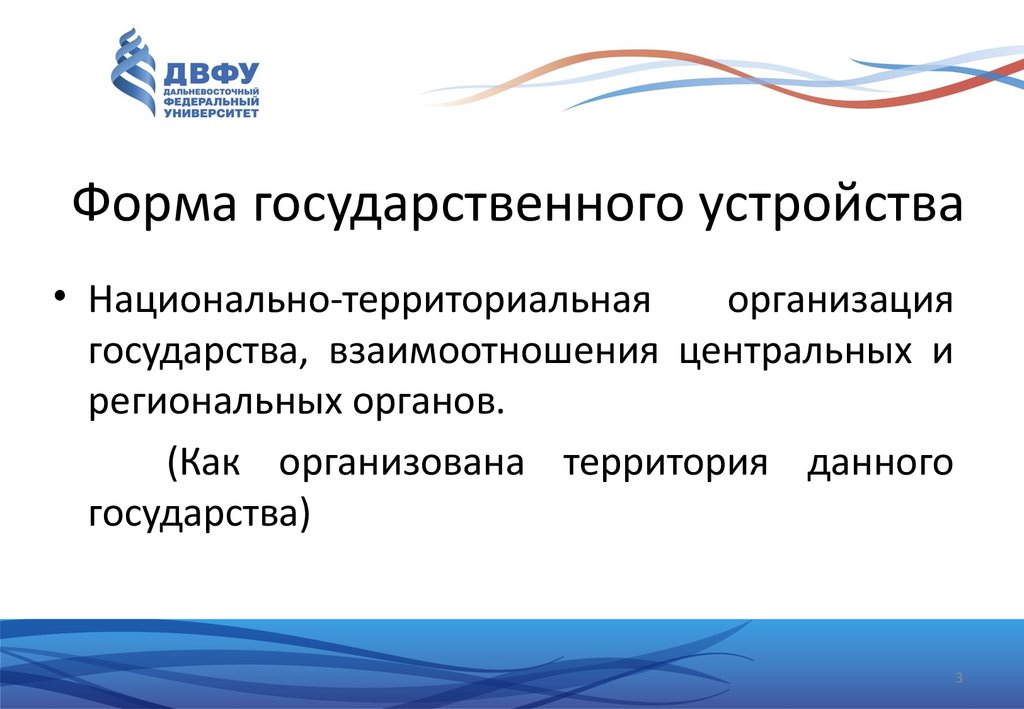 ДВФУ
ДАЛЬНЕВОСТОЧНЫЙ ФЕДЕРАЛЬНЫЙ УНИВЕРСИТЕТ

Форма государственного устройства

• Национально-территориальная организация государства, взаимоотношения центральных и региональных органов.

(Как организована территория данного государства)

3